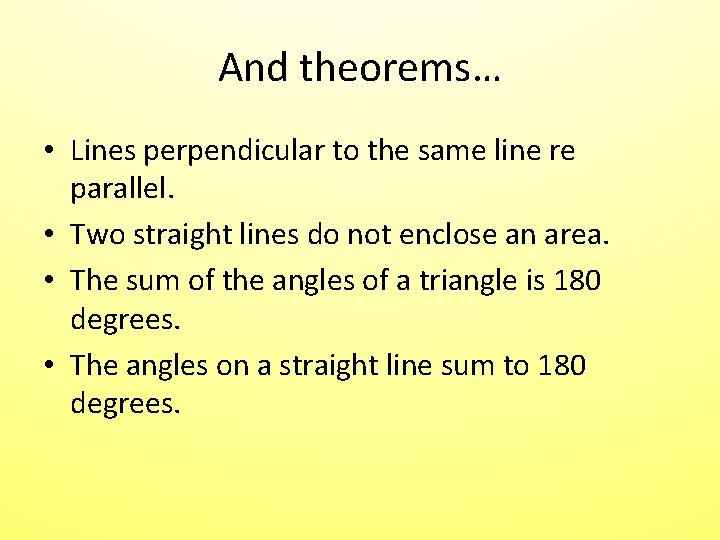 And theorems…

• Lines perpendicular to the same line re parallel.
• Two straight lines do not enclose an area.
• The sum of the angles of a triangle is 180 degrees.
• The angles on a straight line sum to 180 degrees.